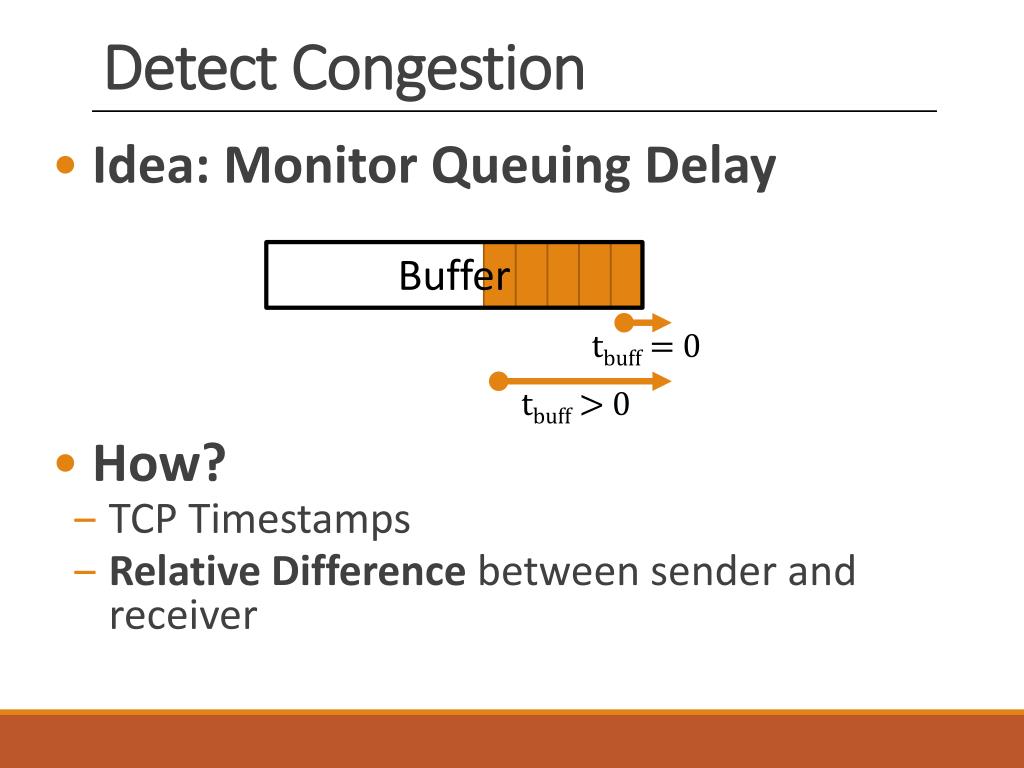 Detect Congestion

• Idea: Monitor Queuing Delay

Buffer

$t_{buff} = 0$

$t_{buff} > 0$

• How?

– TCP Timestamps

– Relative Difference between sender and receiver